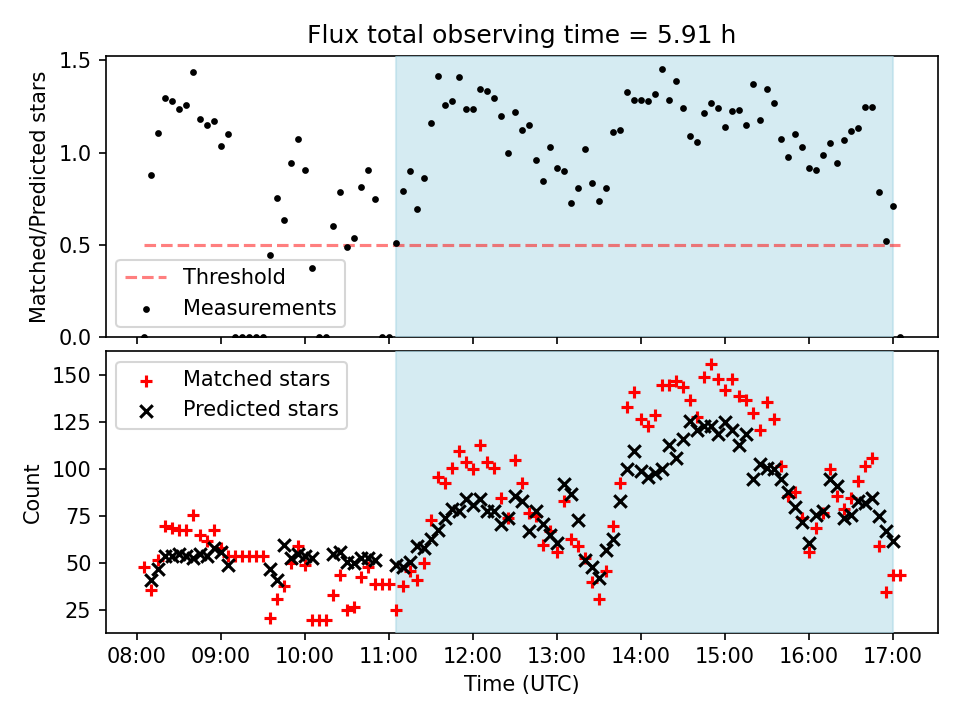 Flux total observing time = 5.91 h

Matched/Predicted stars

1.5
1.0
0.5
0.0

Threshold
Measurements

Count

150
125
100
75
50
25

Matched stars
Predicted stars

08:00
09:00
10:00
11:00
12:00
13:00
14:00
15:00
16:00
17:00

Time (UTC)